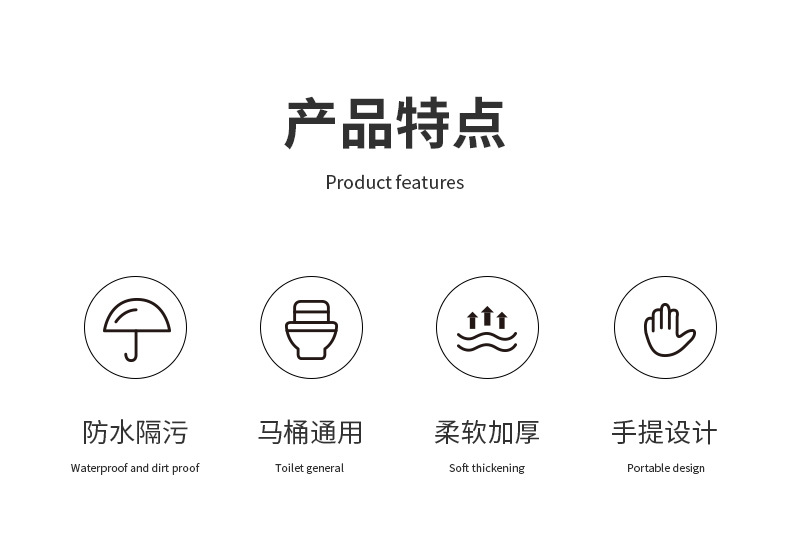 产品特点

Product features

防水隔污
Waterproof and dirt proof

马桶通用
Toilet general

柔软加厚
Soft thickening

手提设计
Portable design